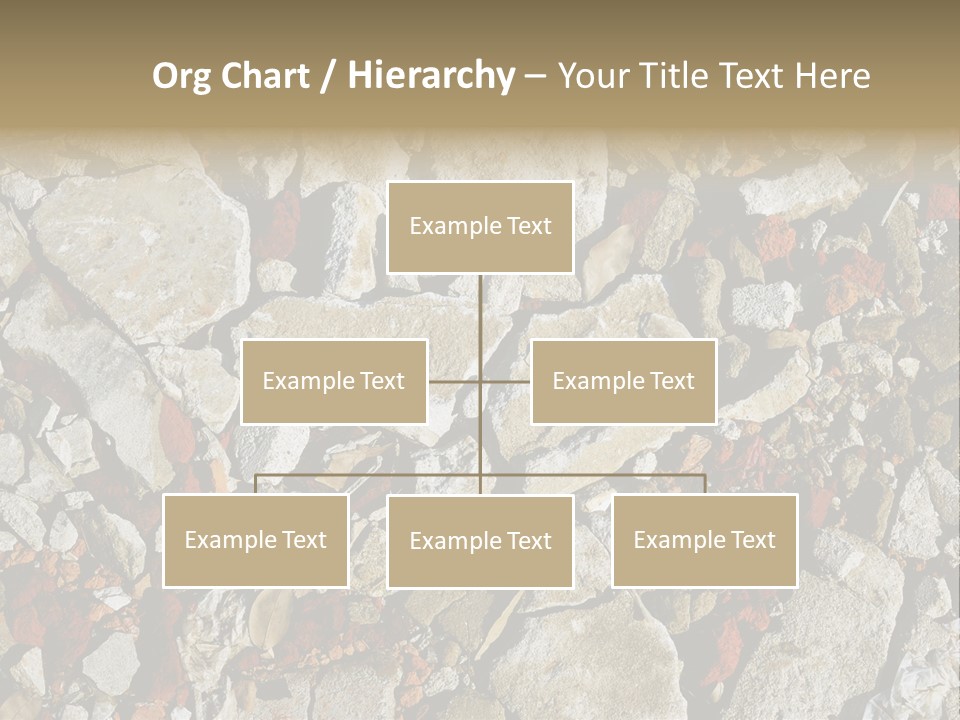 Org Chart / Hierarchy – Your Title Text Here

Example Text

Example Text

Example Text

Example Text

Example Text

Example Text